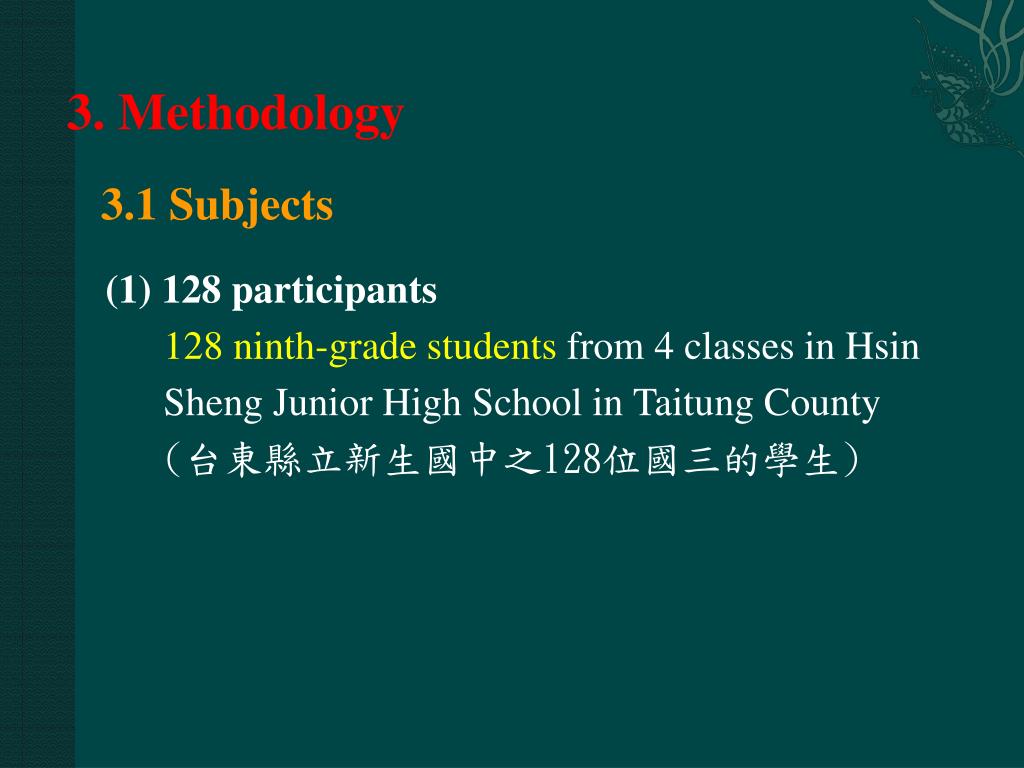 3. Methodology

3.1 Subjects

(1) 128 participants

128 ninth-grade students from 4 classes in Hsin Sheng Junior High School in Taitung County (台東縣立新生國中之128位國三的學生)